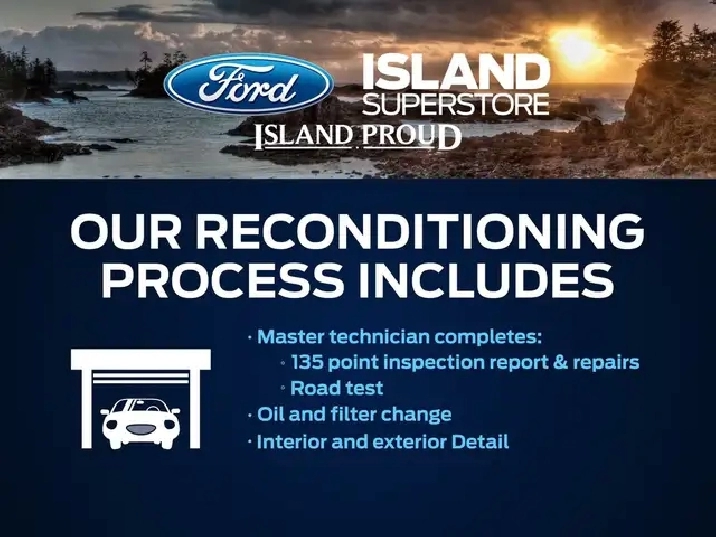 Ford

ISLAND SUPERSTORE

ISLAND PROUD

OUR RECONDITIONING PROCESS INCLUDES

· Master technician completes:
◦ 135 point inspection report & repairs
◦ Road test
· Oil and filter change
· Interior and exterior Detail